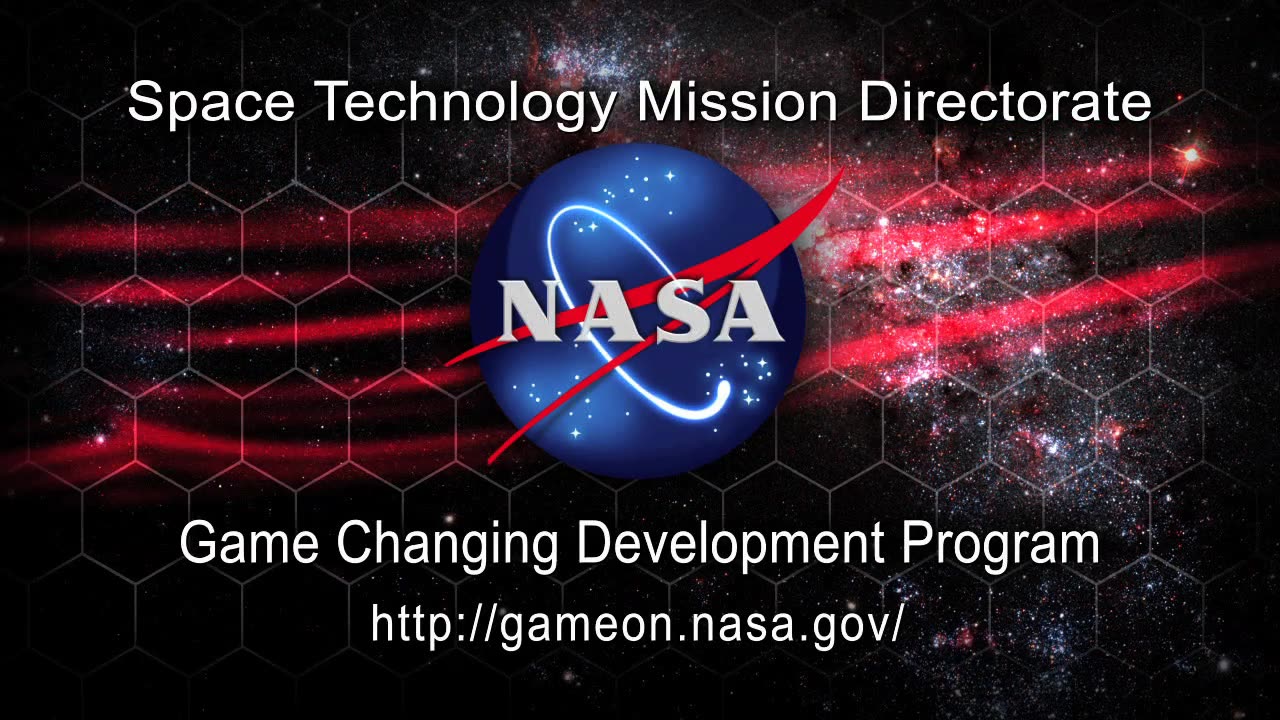 Space Technology Mission Directorate

NASA

Game Changing Development Program

http://gameon.nasa.gov/